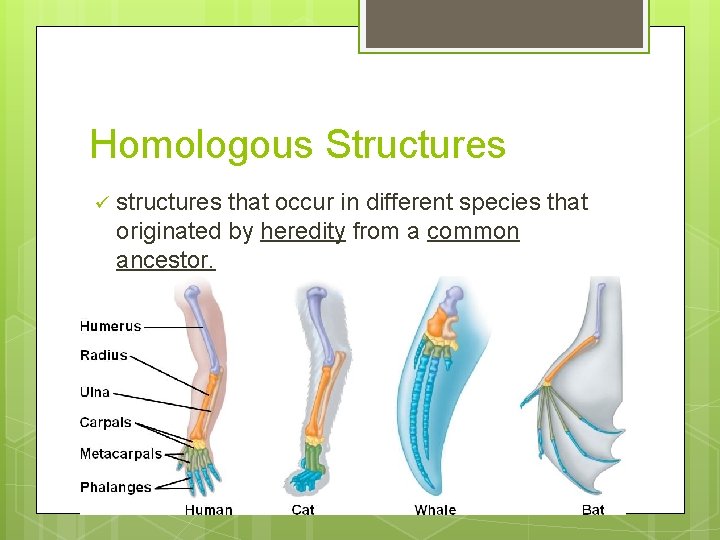 Homologous Structures

✓ structures that occur in different species that originated by heredity from a common ancestor.

Humerus
Radius
Ulna
Carpals
Metacarpals
Phalanges

Human
Cat
Whale
Bat